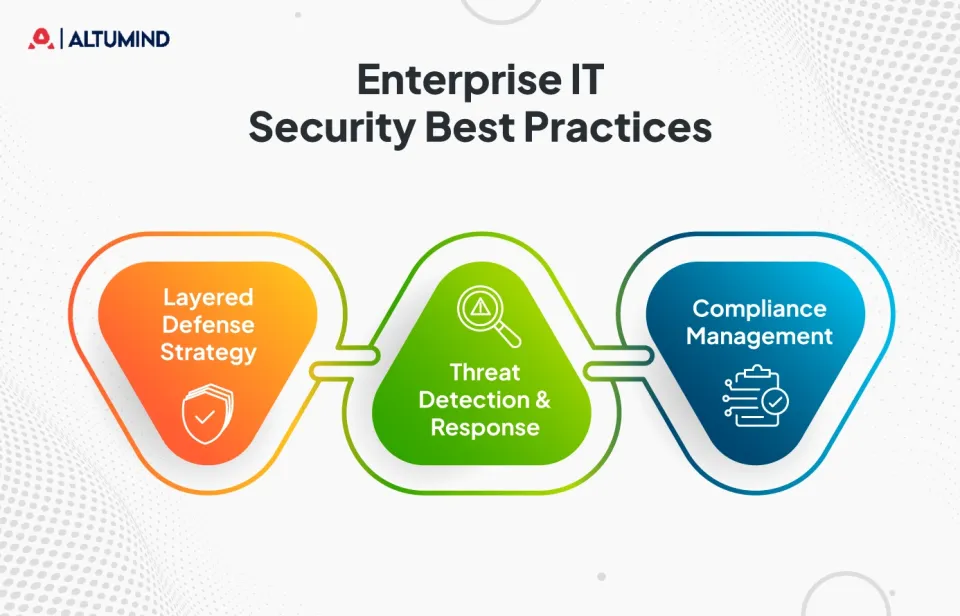 ALTUMIND

Enterprise IT Security Best Practices

Layered Defense Strategy

Threat Detection & Response

Compliance Management